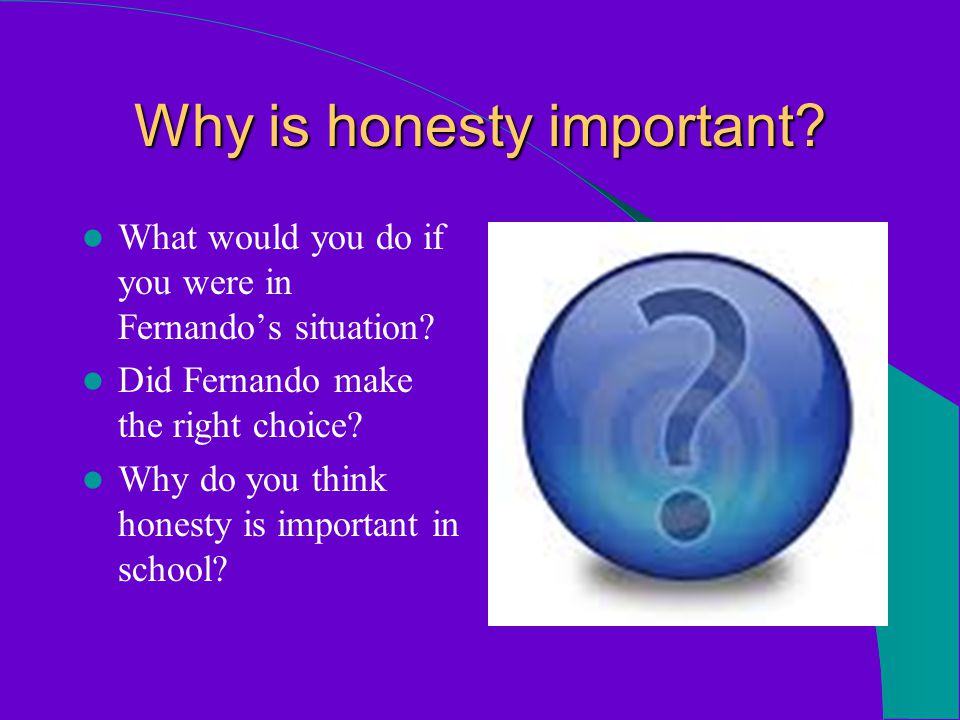 Why is honesty important?

- What would you do if you were in Fernando’s situation?
- Did Fernando make the right choice?
- Why do you think honesty is important in school?

?